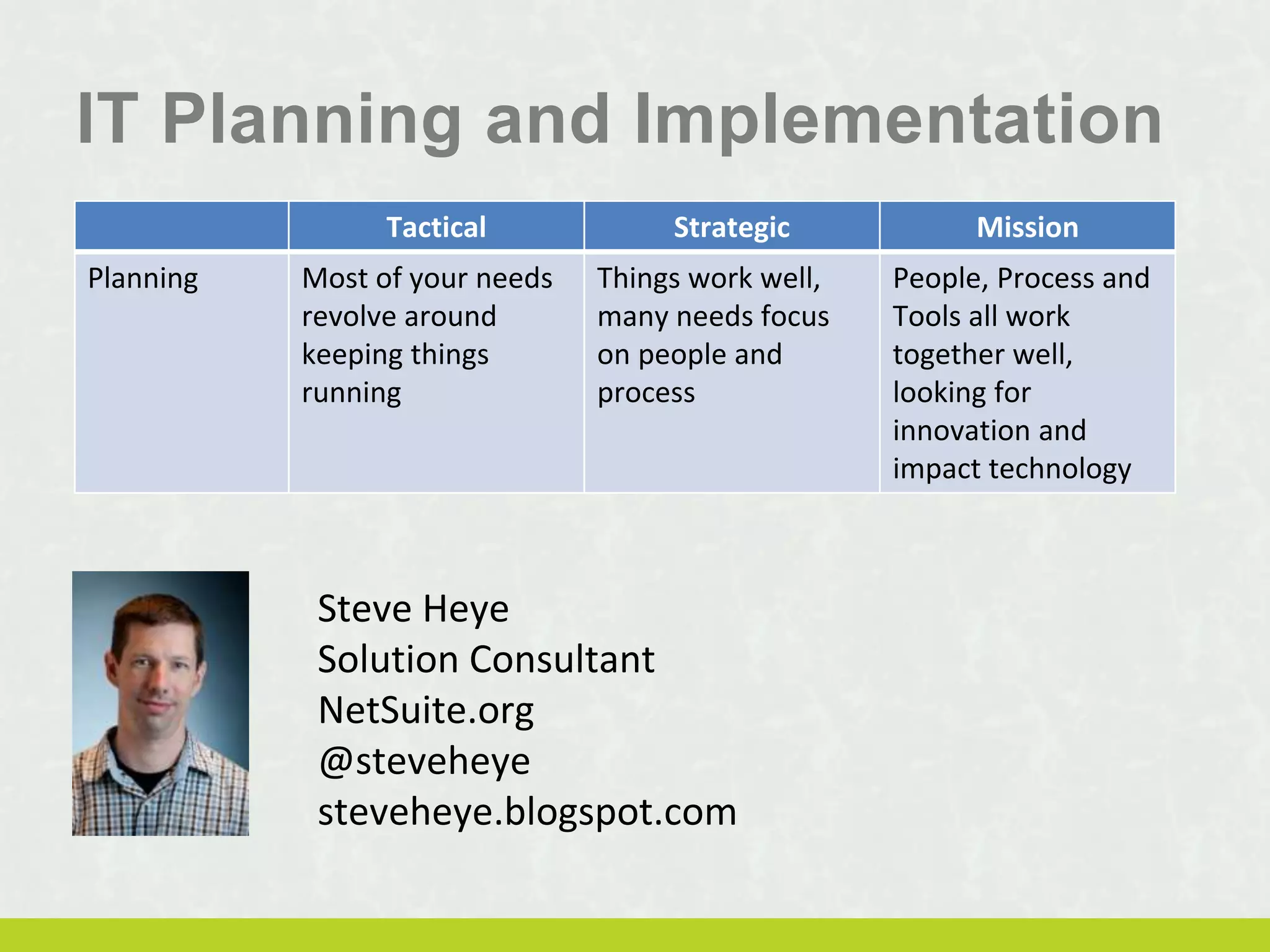 IT Planning and Implementation

| | Tactical | Strategic | Mission |
|---|---|---|---|
| Planning | Most of your needs revolve around keeping things running | Things work well, many needs focus on people and process | People, Process and Tools all work together well, looking for innovation and impact technology |

Steve Heye
Solution Consultant
NetSuite.org
@steveheye
steveheye.blogspot.com